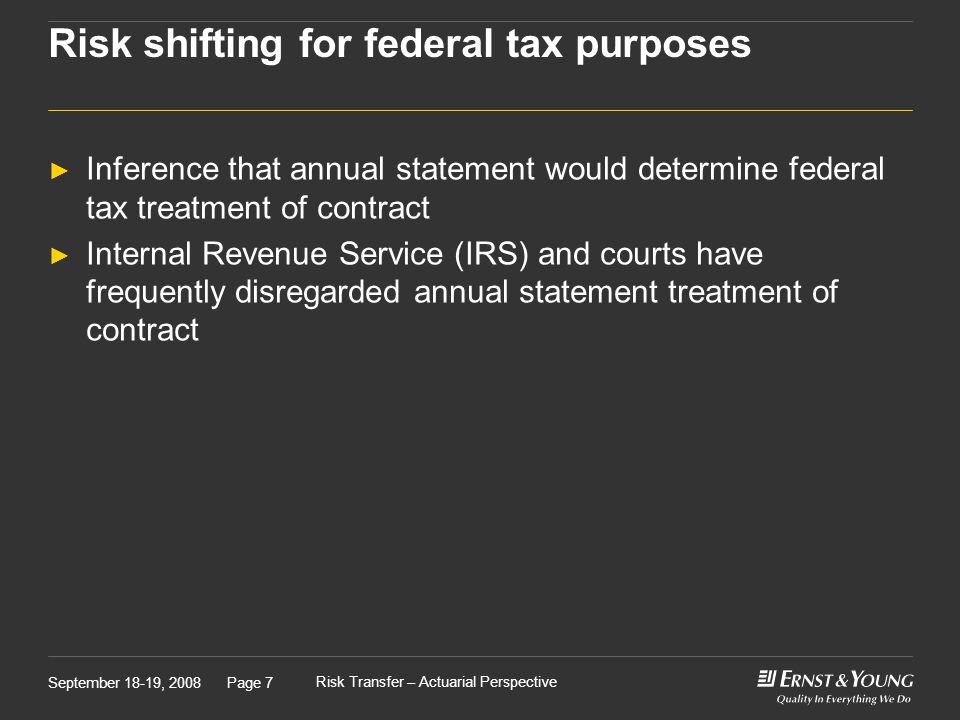 Risk shifting for federal tax purposes

► Inference that annual statement would determine federal tax treatment of contract

► Internal Revenue Service (IRS) and courts have frequently disregarded annual statement treatment of contract

September 18-19, 2008 Page 7 Risk Transfer – Actuarial Perspective

ERNST & YOUNG
Quality In Everything We Do